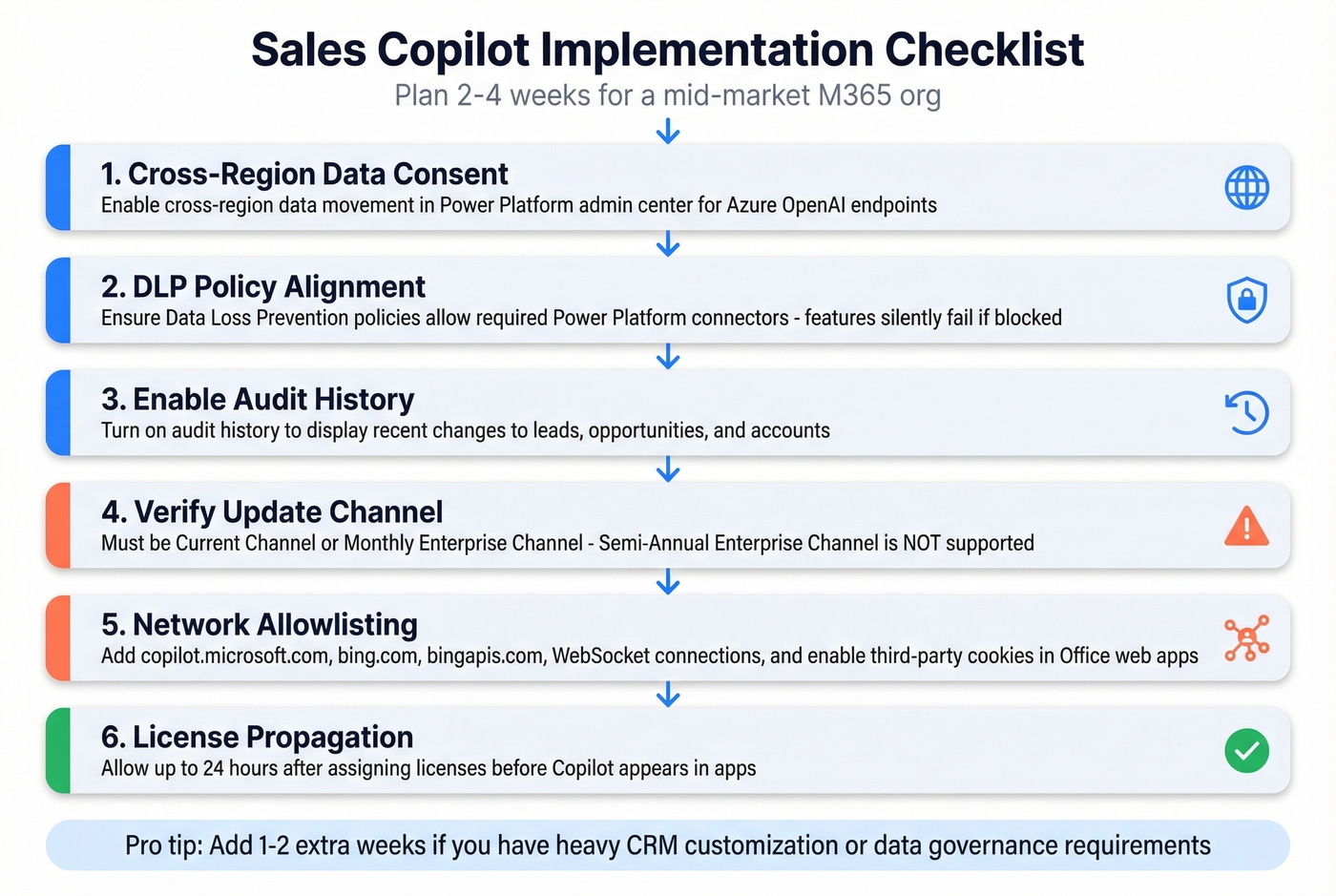 Sales Copilot Implementation Checklist
Plan 2-4 weeks for a mid-market M365 org

1. Cross-Region Data Consent
Enable cross-region data movement in Power Platform admin center for Azure OpenAI endpoints

2. DLP Policy Alignment
Ensure Data Loss Prevention policies allow required Power Platform connectors - features silently fail if blocked

3. Enable Audit History
Turn on audit history to display recent changes to leads, opportunities, and accounts

4. Verify Update Channel
Must be Current Channel or Monthly Enterprise Channel - Semi-Annual Enterprise Channel is NOT supported

5. Network Allowlisting
Add copilot.microsoft.com, bing.com, bingapis.com, WebSocket connections, and enable third-party cookies in Office web apps

6. License Propagation
Allow up to 24 hours after assigning licenses before Copilot appears in apps

Pro tip: Add 1-2 extra weeks if you have heavy CRM customization or data governance requirements